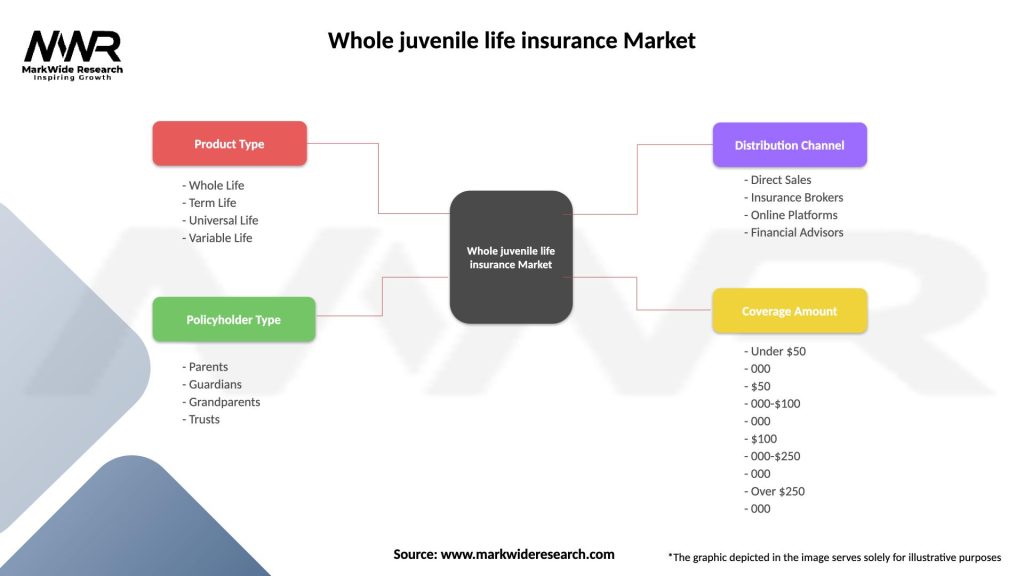 MWR
MarkWide Research
Inspiring Growth

Whole juvenile life insurance Market

Product Type

- Whole Life
- Term Life
- Universal Life
- Variable Life

Policyholder Type

- Parents
- Guardians
- Grandparents
- Trusts

Whole juvenile life insurance Market

Distribution Channel

- Direct Sales
- Insurance Brokers
- Online Platforms
- Financial Advisors

Coverage Amount

- Under \$50
- 000
- \$50
- 000-\$100
- 000
- \$100
- 000-\$250
- 000
- Over \$250
- 000

Source: www.markwideresearch.com

*The graphic depicted in the image serves solely for illustrative purposes